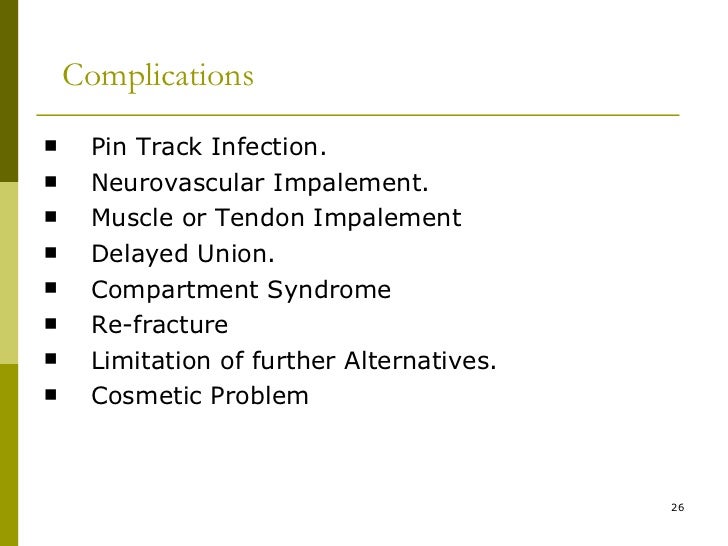 Complications

- Pin Track Infection.
- Neurovascular Impalement.
- Muscle or Tendon Impalement
- Delayed Union.
- Compartment Syndrome
- Re-fracture
- Limitation of further Alternatives.
- Cosmetic Problem

26